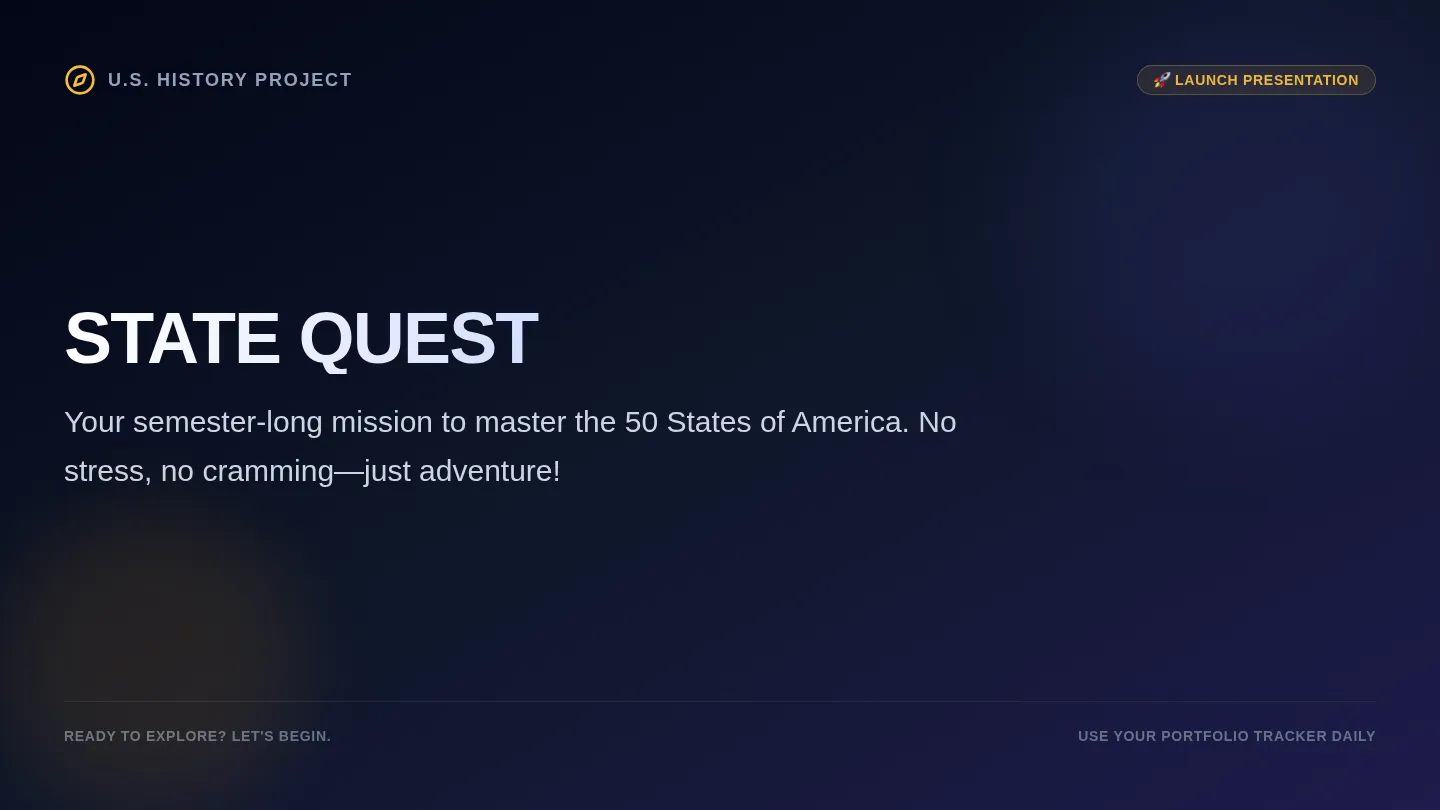 U.S. HISTORY PROJECT

🚀 LAUNCH PRESENTATION

STATE QUEST

Your semester-long mission to master the 50 States of America. No stress, no cramming—just adventure!

READY TO EXPLORE? LET'S BEGIN.

USE YOUR PORTFOLIO TRACKER DAILY